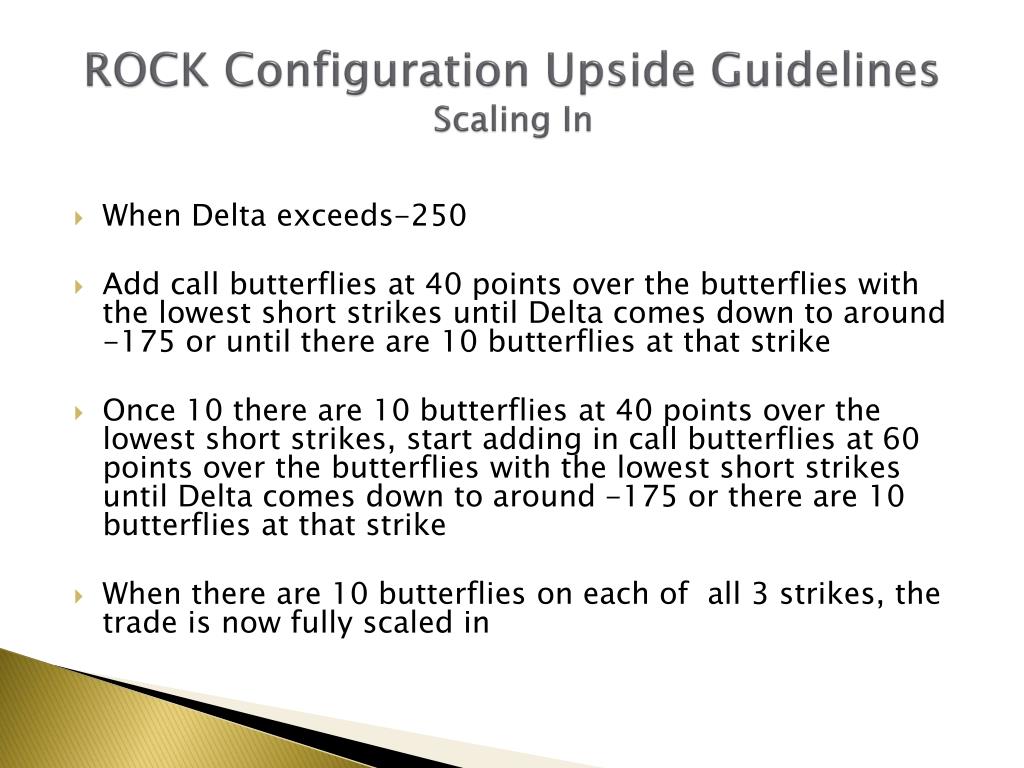 ROCK Configuration Upside Guidelines
Scaling In

When Delta exceeds-250

Add call butterflies at 40 points over the butterflies with the lowest short strikes until Delta comes down to around -175 or until there are 10 butterflies at that strike

Once 10 there are 10 butterflies at 40 points over the lowest short strikes, start adding in call butterflies at 60 points over the butterflies with the lowest short strikes until Delta comes down to around -175 or there are 10 butterflies at that strike

When there are 10 butterflies on each of  all 3 strikes, the trade is now fully scaled in